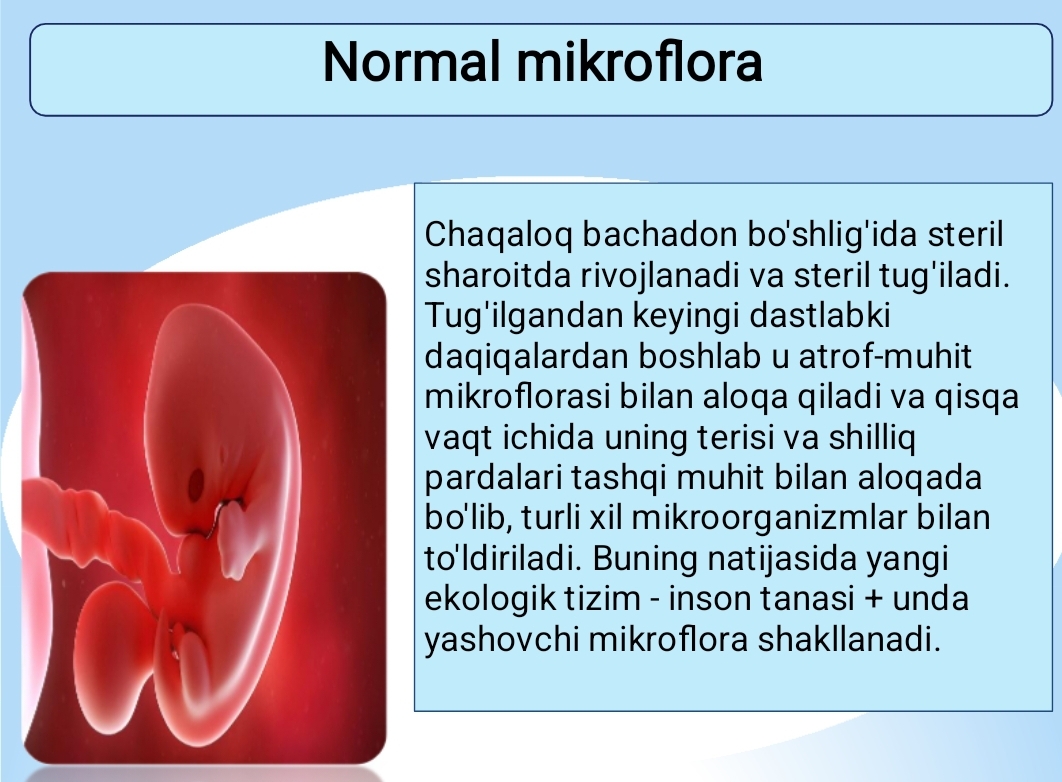 Normal mikroflora

Chaqaloq bachadon bo'shlig'ida steril sharoitda rivojlanadi va steril tug'iladi. Tug'ilgandan keyingi dastlabki daqiqalardan boshlab u atrof-muhit mikroflorasi bilan aloqa qiladi va qisqa vaqt ichida uning terisi va shilliq pardalari tashqi muhit bilan aloqada bo'lib, turli xil mikroorganizmlar bilan to'ldiriladi. Buning natijasida yangi ekologik tizim - inson tanasi + unda yashovchi mikroflora shakllanadi.